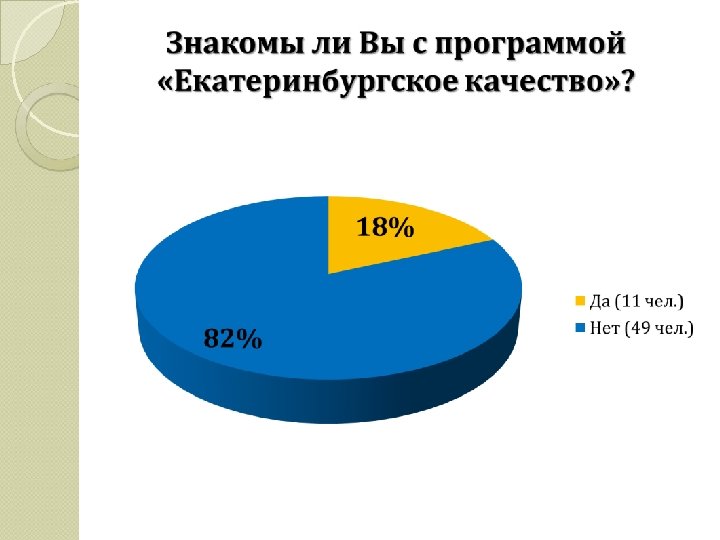 Знакомы ли Вы с программой «Екатеринбургское качество»?

18%

82%

Да (11 чел.)
Нет (49 чел.)